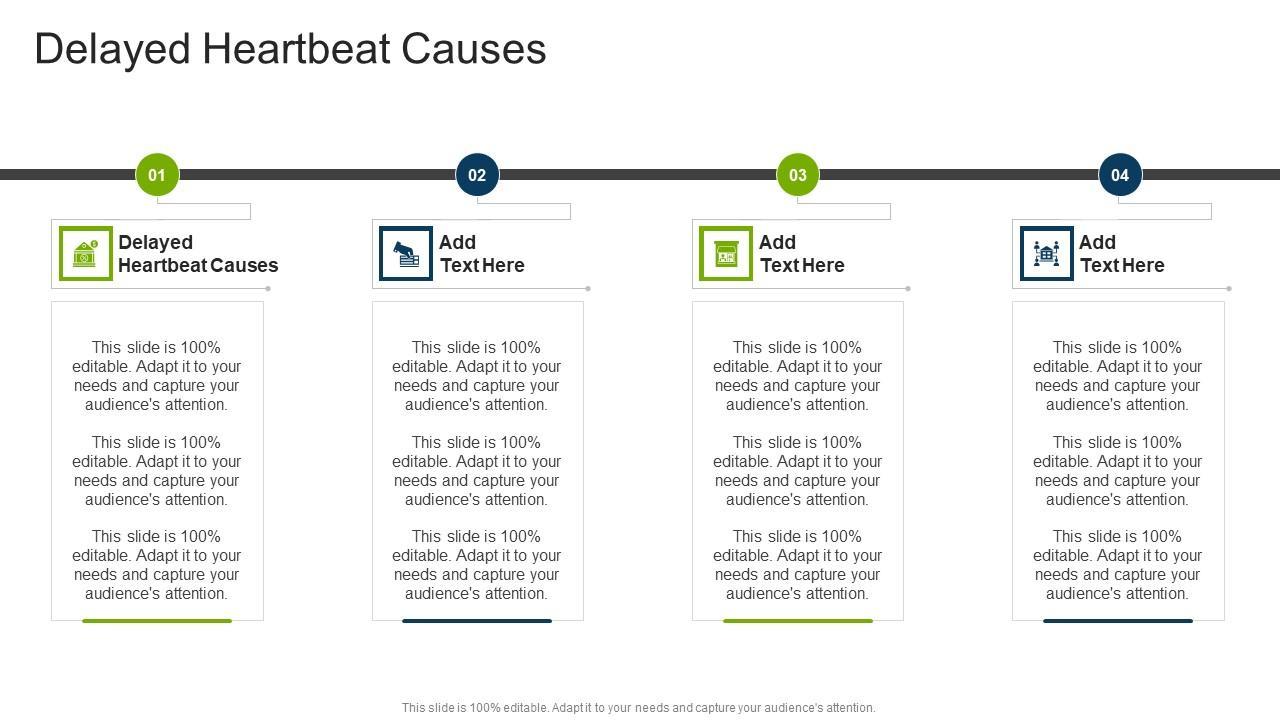 Delayed Heartbeat Causes

01

Delayed Heartbeat Causes

This slide is 100% editable. Adapt it to your needs and capture your audience's attention.

This slide is 100% editable. Adapt it to your needs and capture your audience's attention.

This slide is 100% editable. Adapt it to your needs and capture your audience's attention.

02

Add Text Here

This slide is 100% editable. Adapt it to your needs and capture your audience's attention.

This slide is 100% editable. Adapt it to your needs and capture your audience's attention.

This slide is 100% editable. Adapt it to your needs and capture your audience's attention.

03

Add Text Here

This slide is 100% editable. Adapt it to your needs and capture your audience's attention.

This slide is 100% editable. Adapt it to your needs and capture your audience's attention.

This slide is 100% editable. Adapt it to your needs and capture your audience's attention.

04

Add Text Here

This slide is 100% editable. Adapt it to your needs and capture your audience's attention.

This slide is 100% editable. Adapt it to your needs and capture your audience's attention.

This slide is 100% editable. Adapt it to your needs and capture your audience's attention.

This slide is 100% editable. Adapt it to your needs and capture your audience's attention.